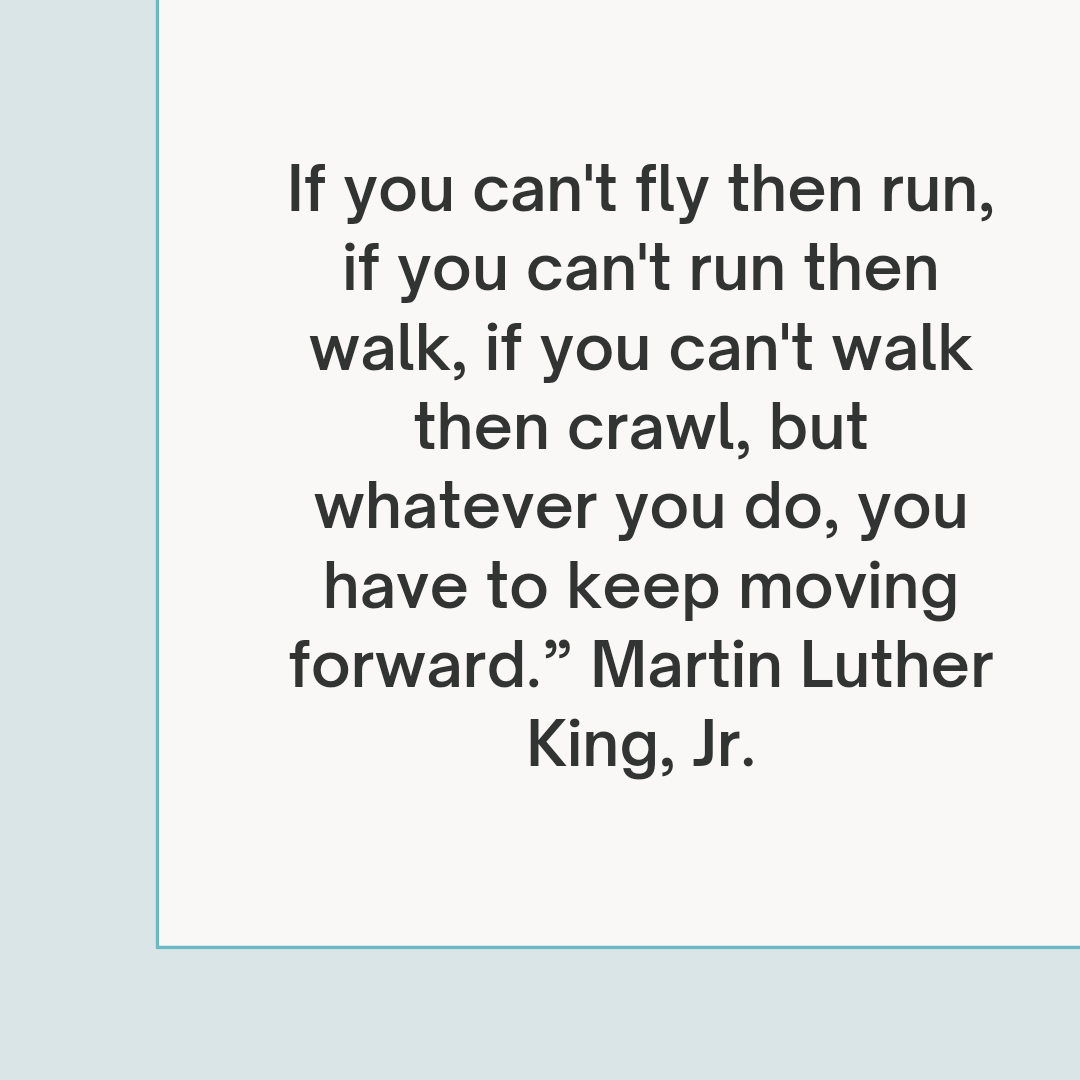 If you can't fly then run, if you can't run then walk, if you can't walk then crawl, but whatever you do, you have to keep moving forward.” Martin Luther King, Jr.